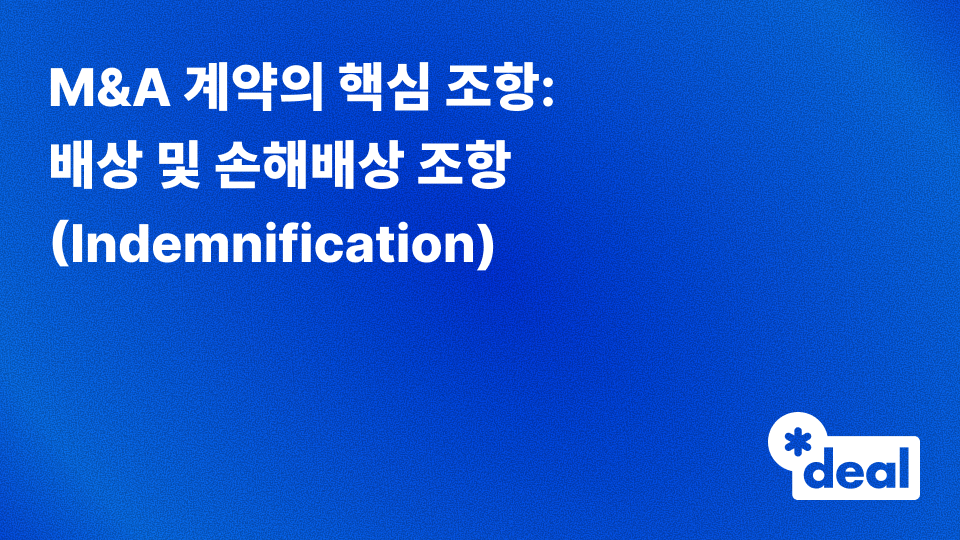 M&A 계약의 핵심 조항:
배상 및 손해배상 조항
(Indemnification)

*deal